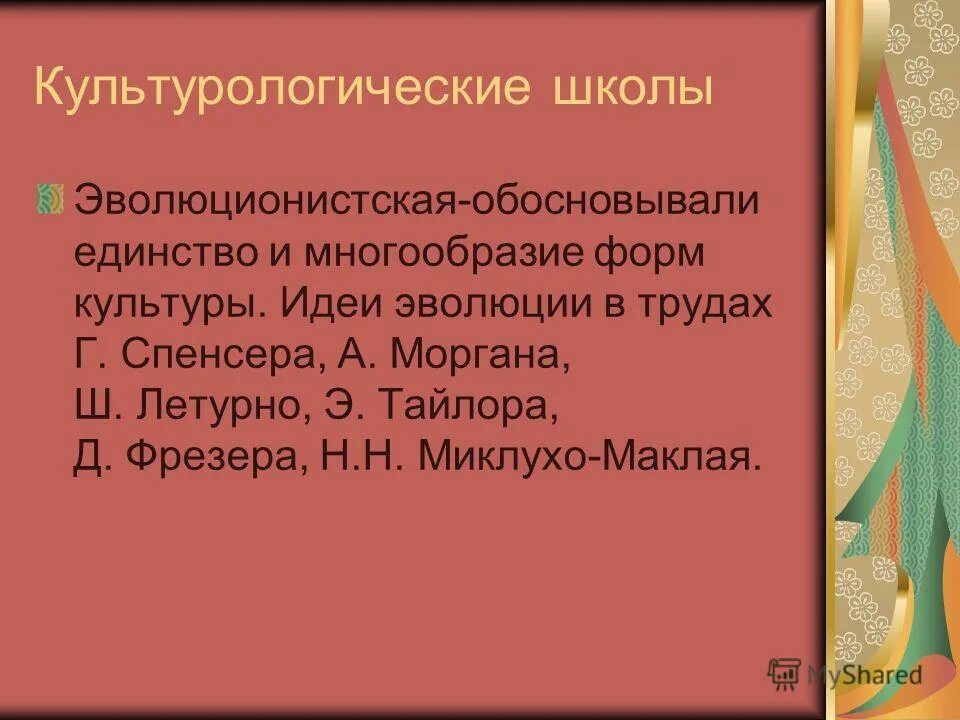 Культурологические школы

Эволюционистская-обосновывали единство и многообразие форм культуры. Идеи эволюции в трудах Г. Спенсера, А. Моргана, Ш. Летурно, Э. Тайлора, Д. Фрезера, Н.Н. Миклухо-Маклая.

MyShared